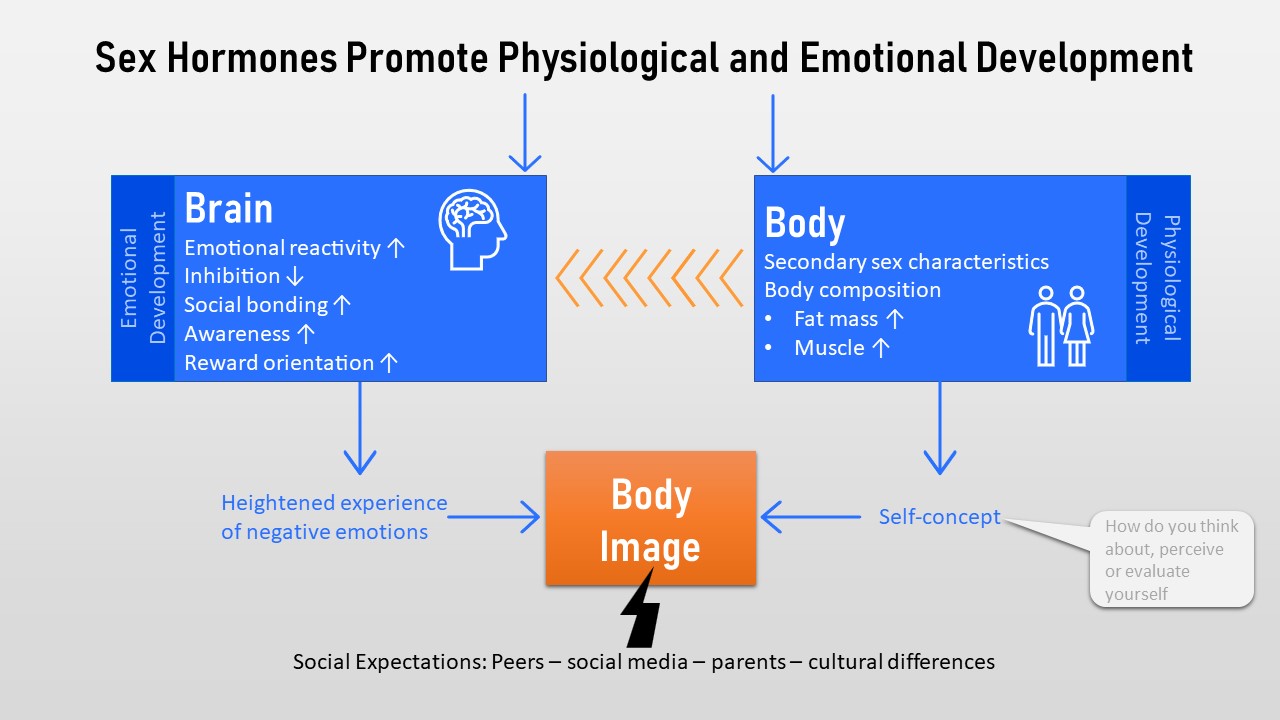 Sex Hormones Promote Physiological and Emotional Development

Emotional Development

Brain
Emotional reactivity ↑
Inhibition ↓
Social bonding ↑
Awareness ↑
Reward orientation ↑

Body
Secondary sex characteristics
Body composition
• Fat mass ↑
• Muscle ↑

Physiological Development

Heightened experience of negative emotions

Body Image

Self-concept

How do you think about, perceive or evaluate yourself

Social Expectations: Peers – social media – parents – cultural differences